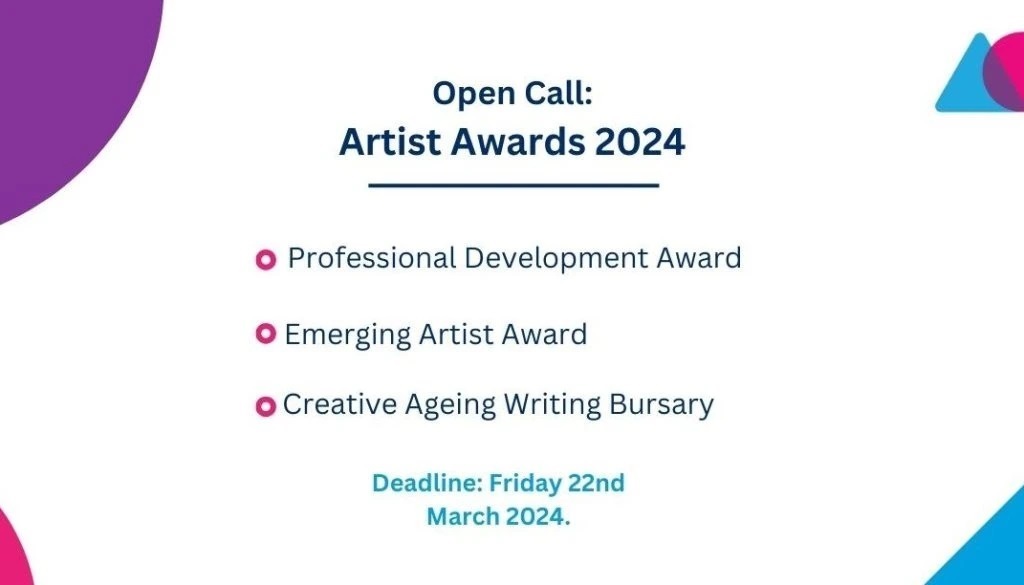 Open Call:
Artist Awards 2024

Professional Development Award

Emerging Artist Award

Creative Ageing Writing Bursary

Deadline: Friday 22nd March 2024.